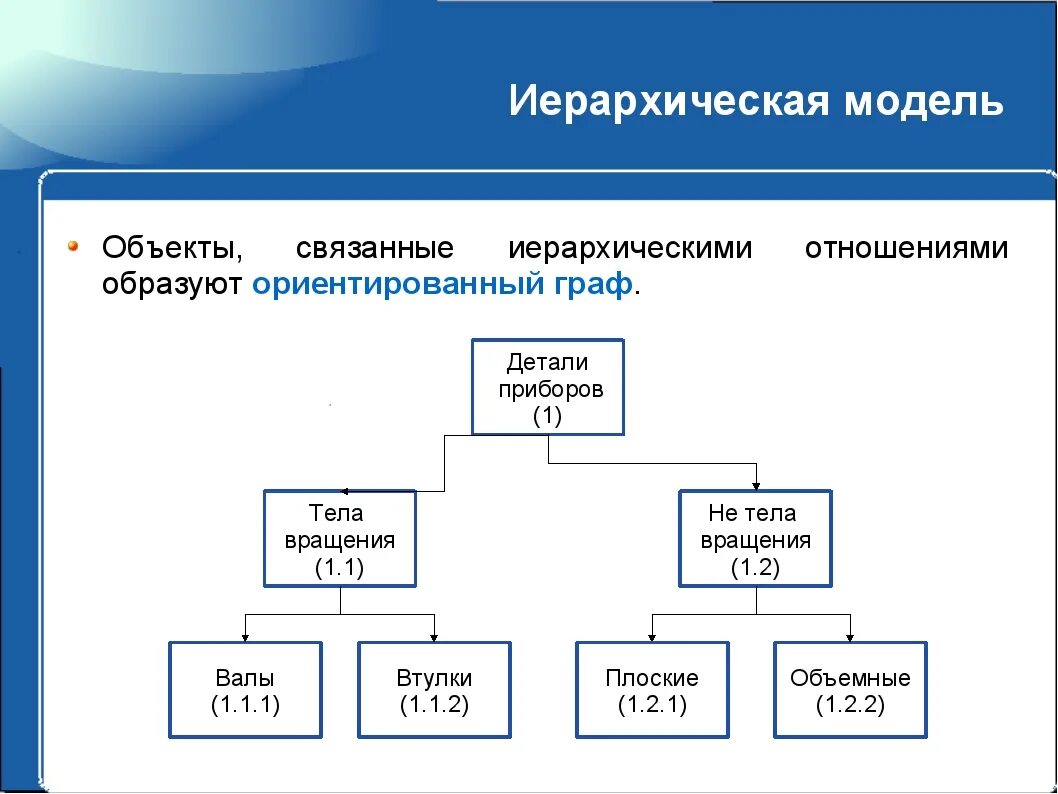 Иерархическая модель

Объекты, связанные иерархическими отношениями образуют ориентированный граф.

Детали приборов (1)

Тела вращения (1.1)

Не тела вращения (1.2)

Валы (1.1.1)

Втулки (1.1.2)

Плоские (1.2.1)

Объемные (1.2.2)